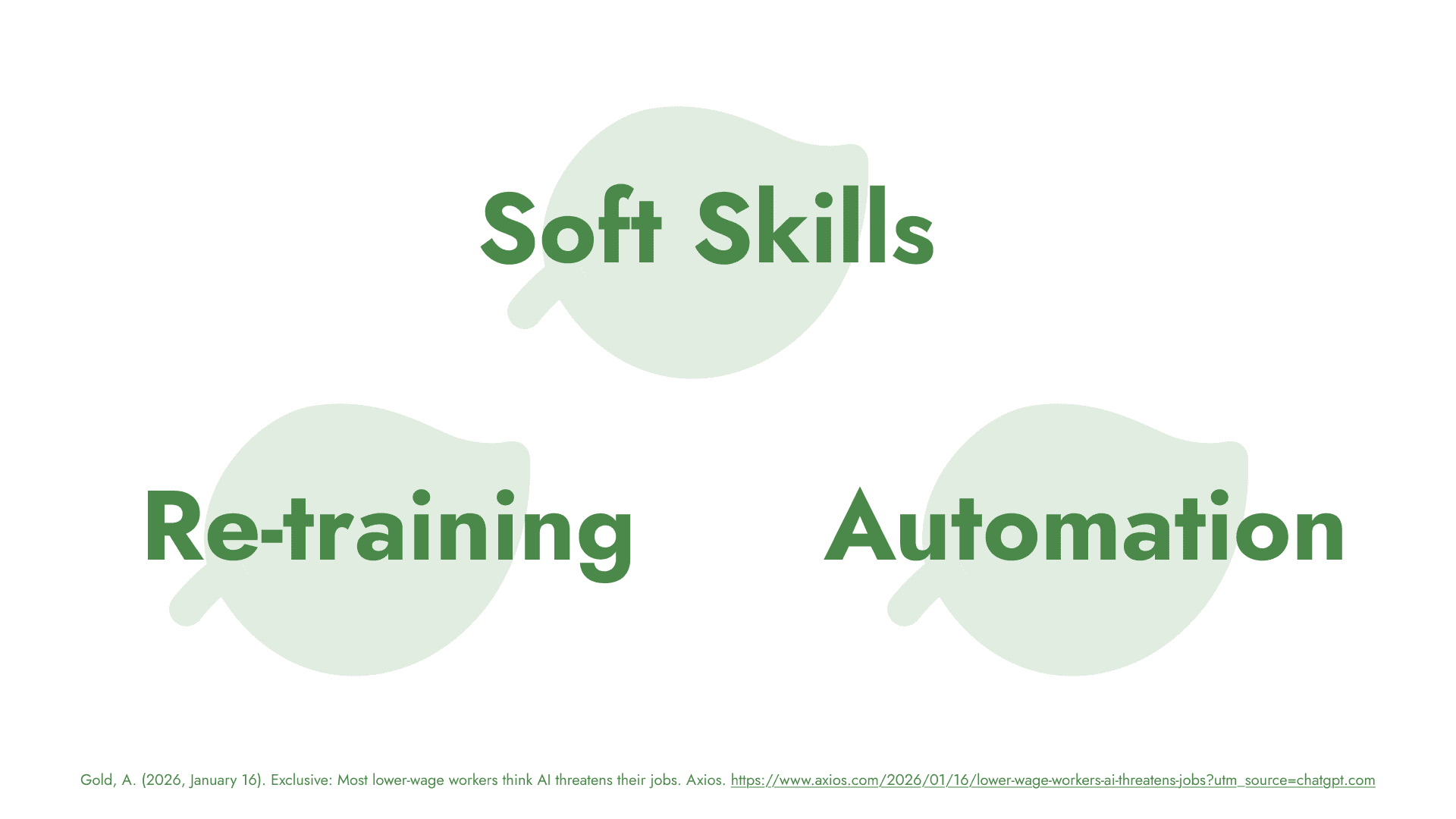 Soft Skills

Re-training

Automation

Gold, A. (2026, January 16). Exclusive: Most lower-wage workers think AI threatens their jobs. Axios. https://www.axios.com/2026/01/16/lower-wage-workers-ai-threatens-jobs?utm_source=chatgpt.com